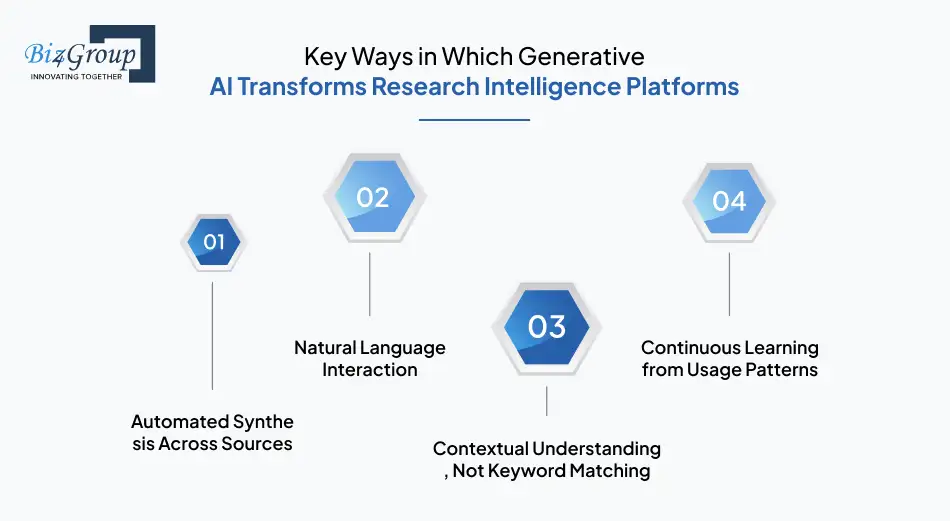 Biz4Group
INNOVATING TOGETHER

Key Ways in Which Generative
AI Transforms Research Intelligence Platforms

01

Automated Synthe sis Across Sources

02

Natural Language Interaction

03

Contextual Understanding , Not Keyword Matching

04

Continuous Learning from Usage Patterns